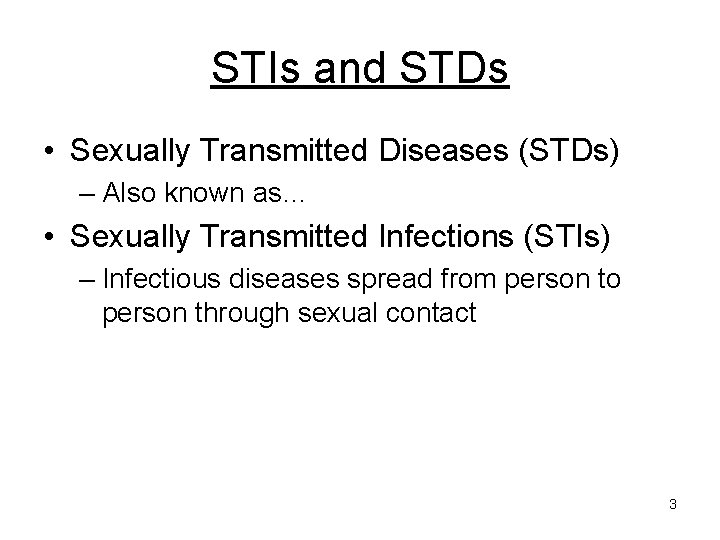 STIs and STDs

• Sexually Transmitted Diseases (STDs)
– Also known as…
• Sexually Transmitted Infections (STIs)
– Infectious diseases spread from person to person through sexual contact

3